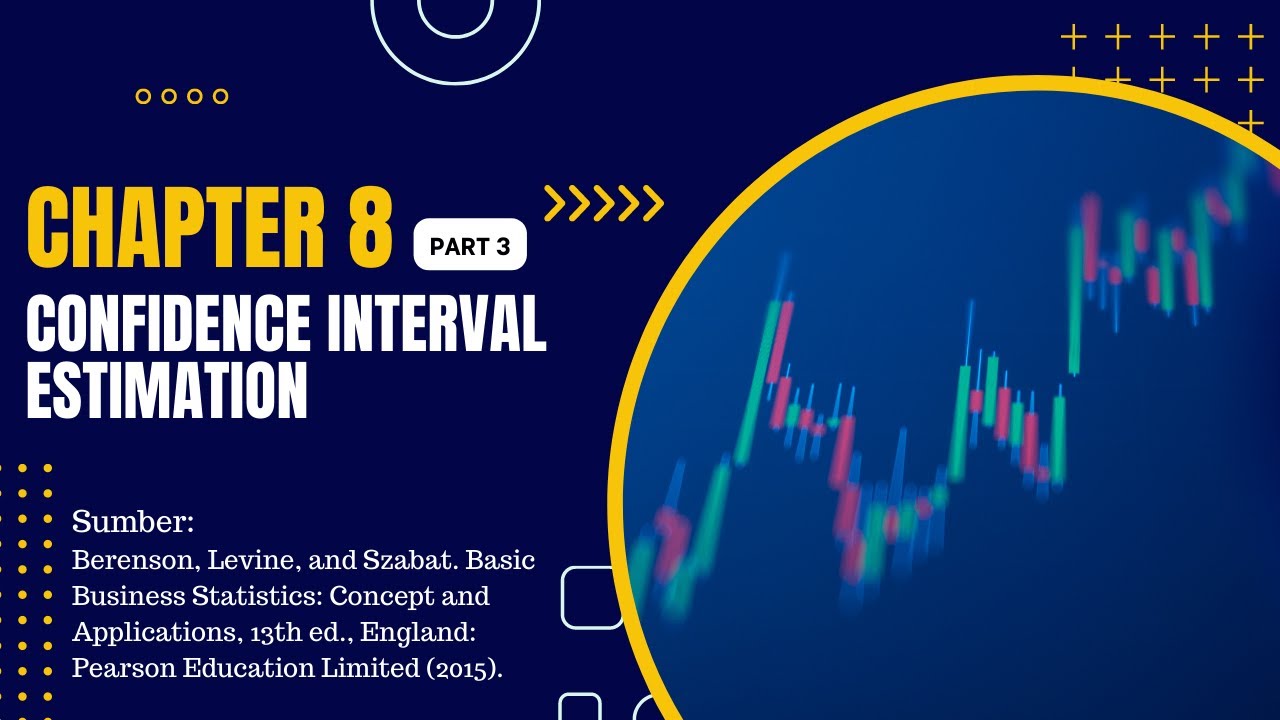 CHAPTER 8

PART 3

CONFIDENCE INTERVAL ESTIMATION

Sumber:
Berenson, Levine, and Szabat. Basic Business Statistics: Concept and Applications, 13th ed., England: Pearson Education Limited (2015).